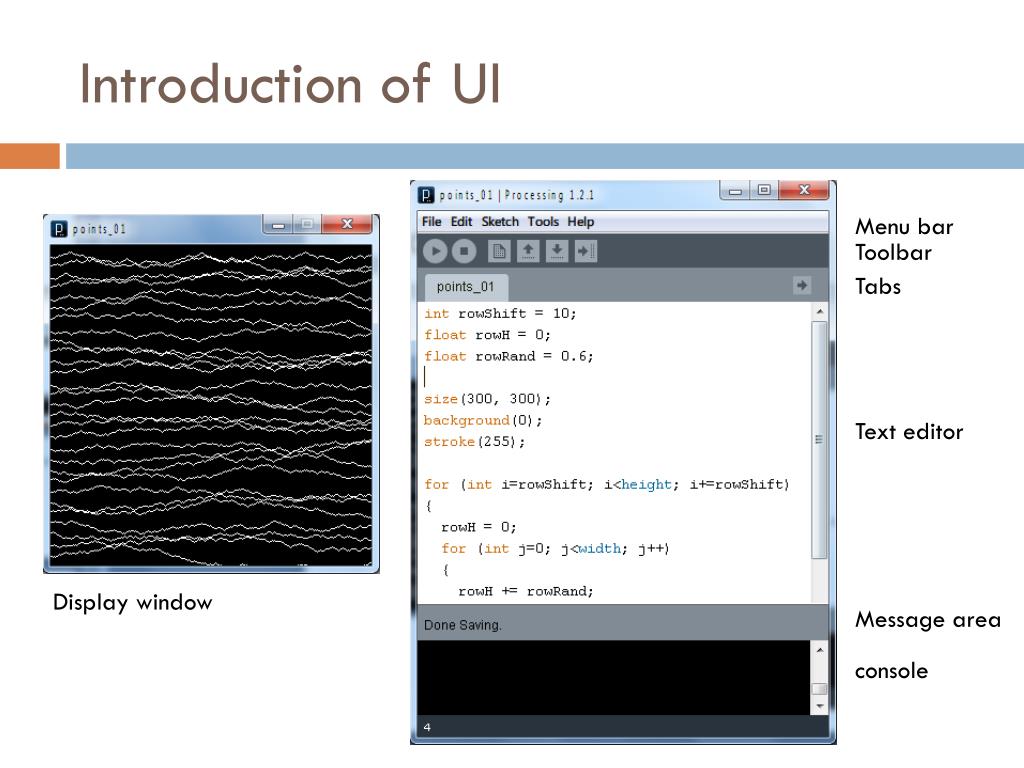 Introduction of UI

points_01

Display window

points_01 | Processing 1.2.1

File Edit Sketch Tools Help

points_01

int rowShift = 10;
float rowH = 0;
float rowRand = 0.6;

size(300, 300);
background(0);
stroke(255);

for (int i=rowShift; i<height; i+=rowShift)
{
rowH = 0;
for (int j=0; j<width; j++)
{
rowH += rowRand;

Done Saving.

4

Menu bar
Toolbar
Tabs

Text editor

Message area

console